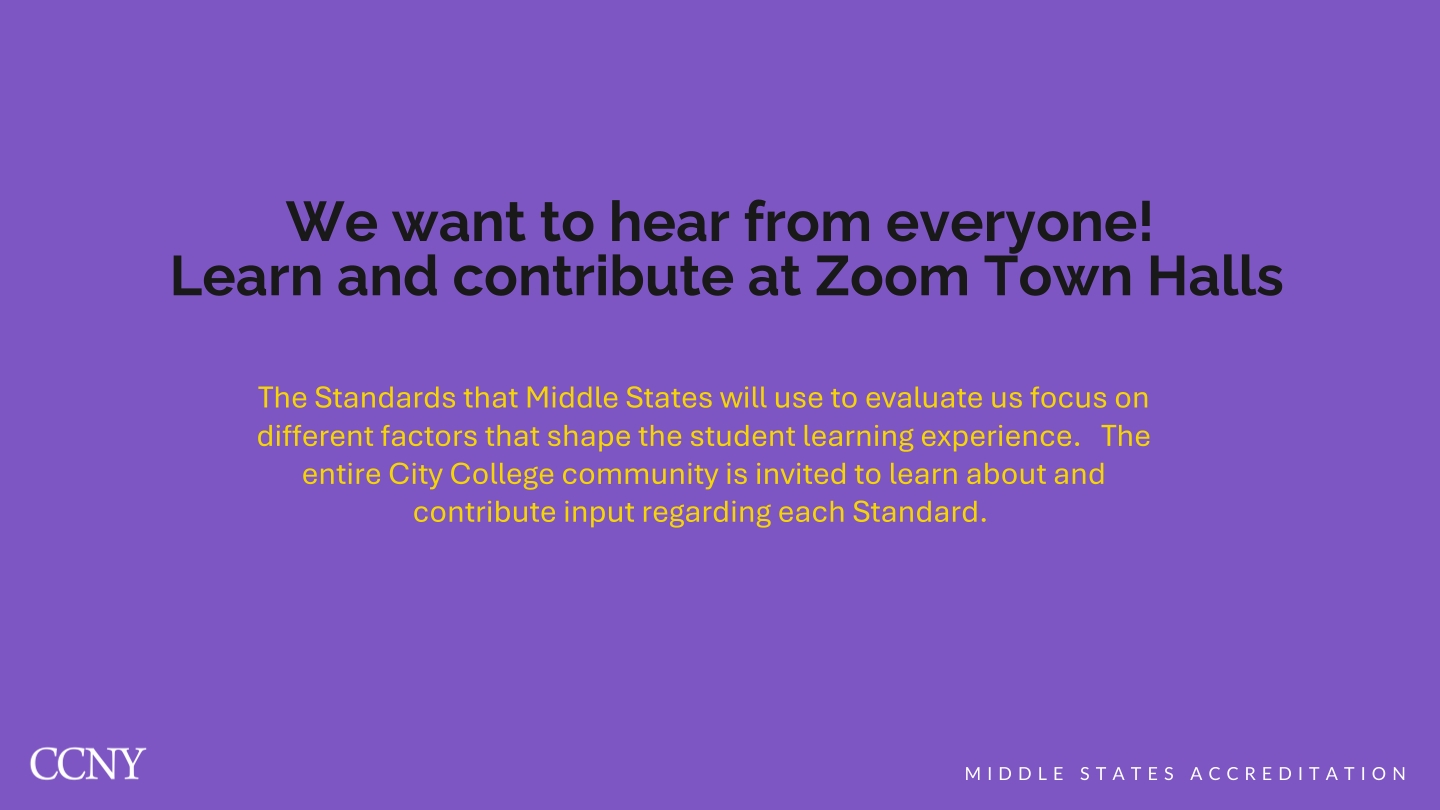 We want to hear from everyone!
Learn and contribute at Zoom Town Halls

The Standards that Middle States will use to evaluate us focus on different factors that shape the student learning experience. The entire City College community is invited to learn about and contribute input regarding each Standard.

CCNY

MIDDLE STATES ACCREDITATION